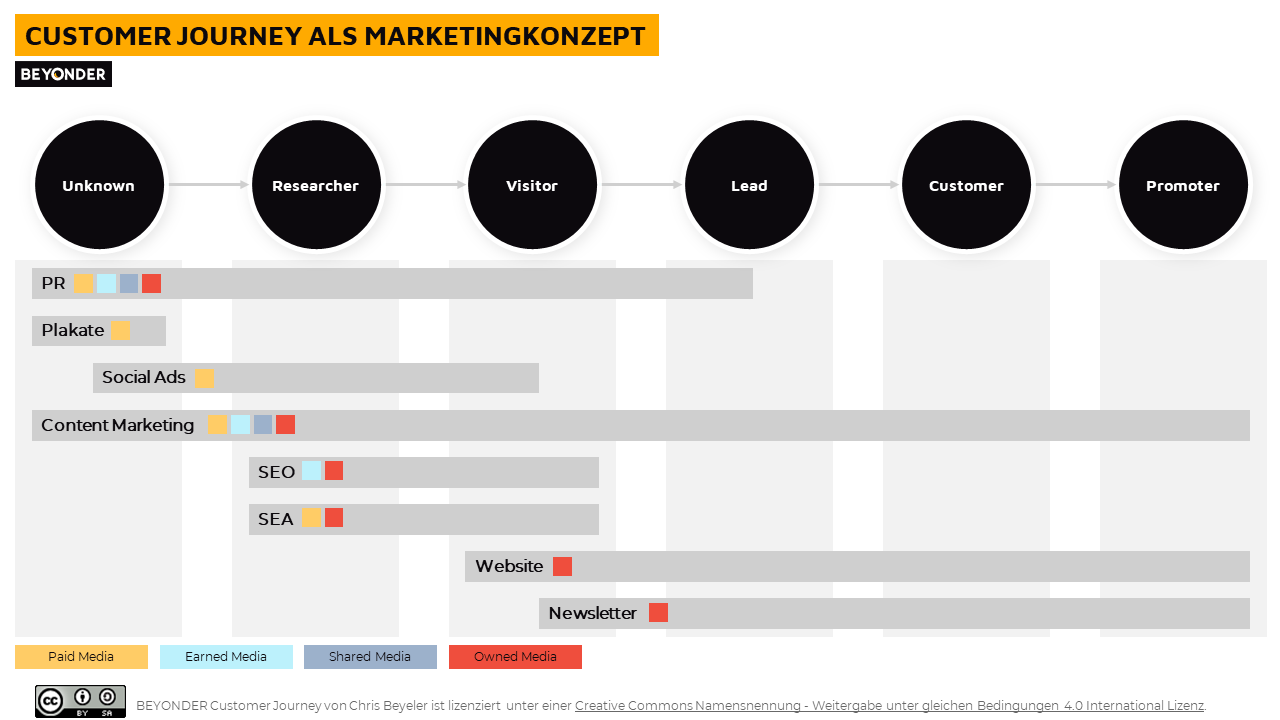 CUSTOMER JOURNEY ALS MARKETINGKONZEPT

BEYONDER

Unknown

Researcher

Visitor

Lead

Customer

Promoter

PR

Plakate

Social Ads

Content Marketing

SEO

SEA

Website

Newsletter

Paid Media

Earned Media

Shared Media

Owned Media

cc BY SA

BEYONDER Customer Journey von Chris Beyeler ist lizenziert unter einer Creative Commons Namensnennung - Weitergabe unter gleichen Bedingungen 4.0 International Lizenz.